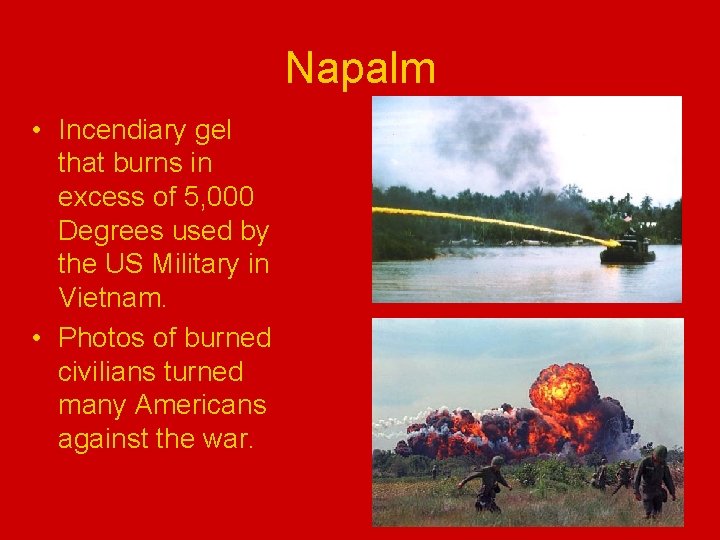 Napalm

• Incendiary gel that burns in excess of 5,000 Degrees used by the US Military in Vietnam.

• Photos of burned civilians turned many Americans against the war.